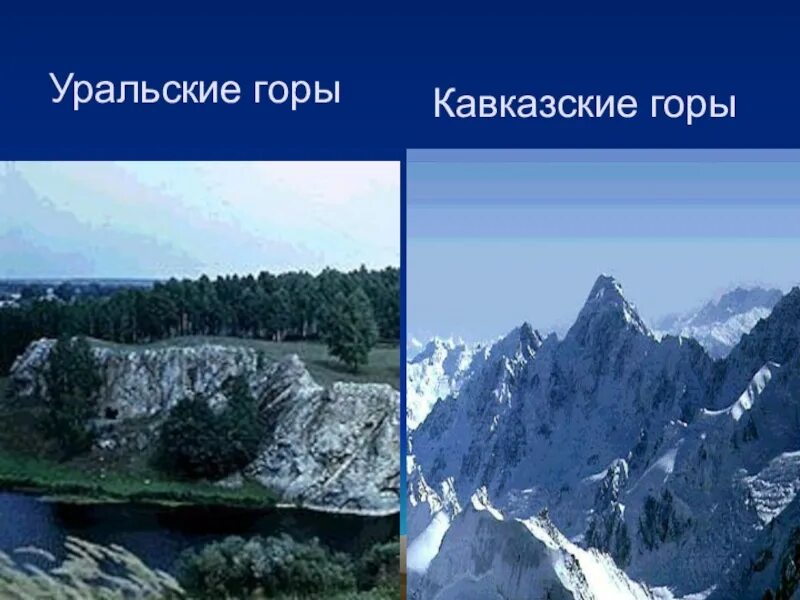 Уральские горы

Кавказские горы